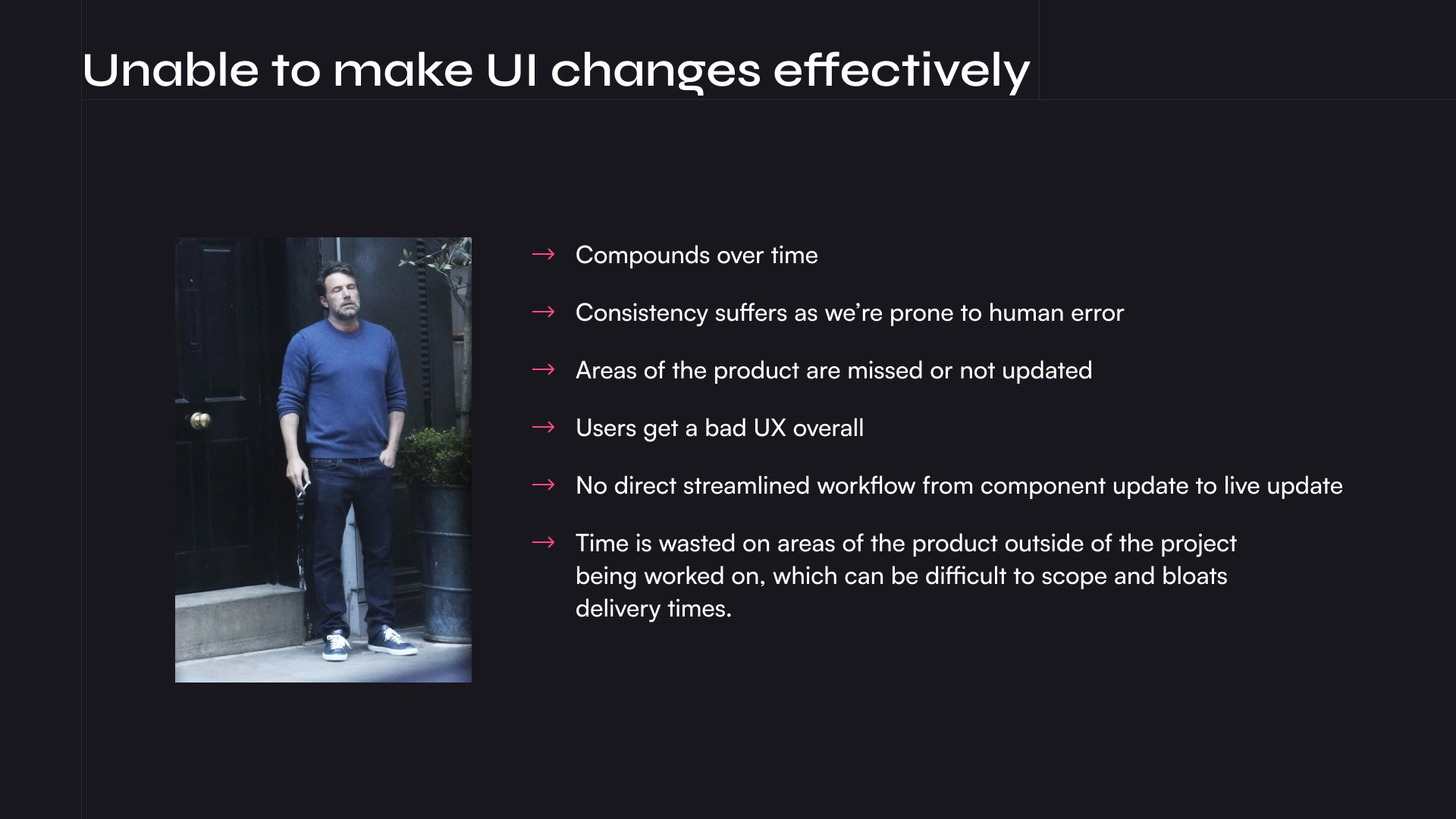 Unable to make UI changes effectively

→ Compounds over time

→ Consistency suffers as we're prone to human error

→ Areas of the product are missed or not updated

→ Users get a bad UX overall

→ No direct streamlined workflow from component update to live update

→ Time is wasted on areas of the product outside of the project being worked on, which can be difficult to scope and bloats delivery times.